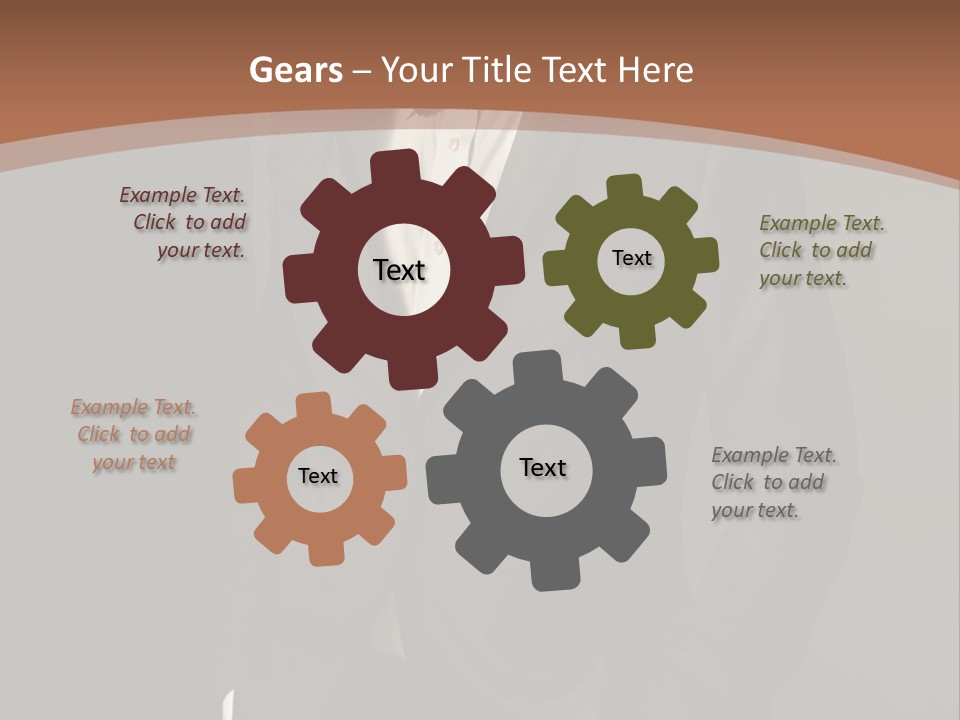 Gears – Your Title Text Here

Example Text. Click to add your text.

Text

Text

Example Text. Click to add your text.

Example Text. Click to add your text

Text

Text

Example Text. Click to add your text.